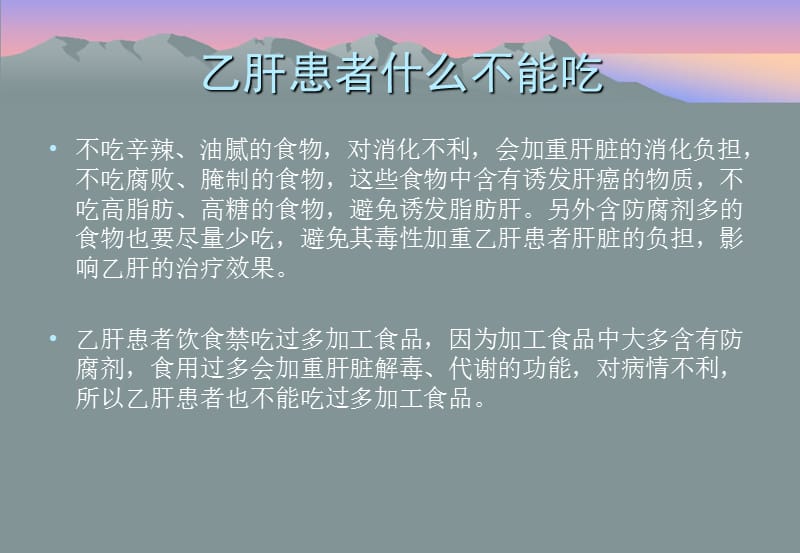 乙肝患者什么不能吃

• 不吃辛辣、油腻的食物，对消化不利，会加重肝脏的消化负担，不吃腐败、腌制的食物，这些食物中含有诱发肝癌的物质，不吃高脂肪、高糖的食物，避免诱发脂肪肝。另外含防腐剂多的食物也要尽量少吃，避免其毒性加重乙肝患者肝脏的负担，影响乙肝的治疗效果。

• 乙肝患者饮食禁吃过多加工食品，因为加工食品中大多含有防腐剂，食用过多会加重肝脏解毒、代谢的功能，对病情不利，所以乙肝患者也不能吃过多加工食品。